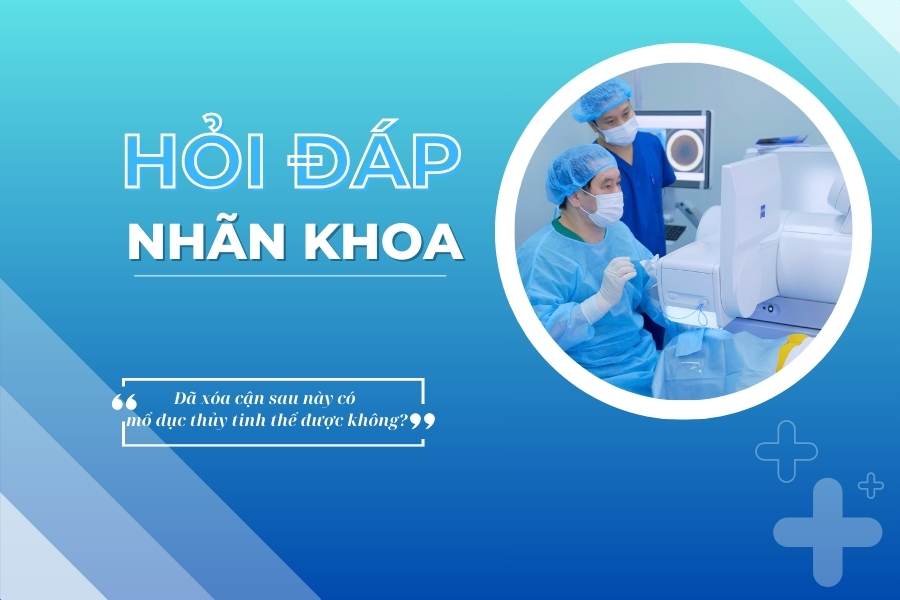 HỎI ĐÁP
NHÃN KHOA

“Đã xóa cận sau này có mổ đục thủy tinh thể được không?”